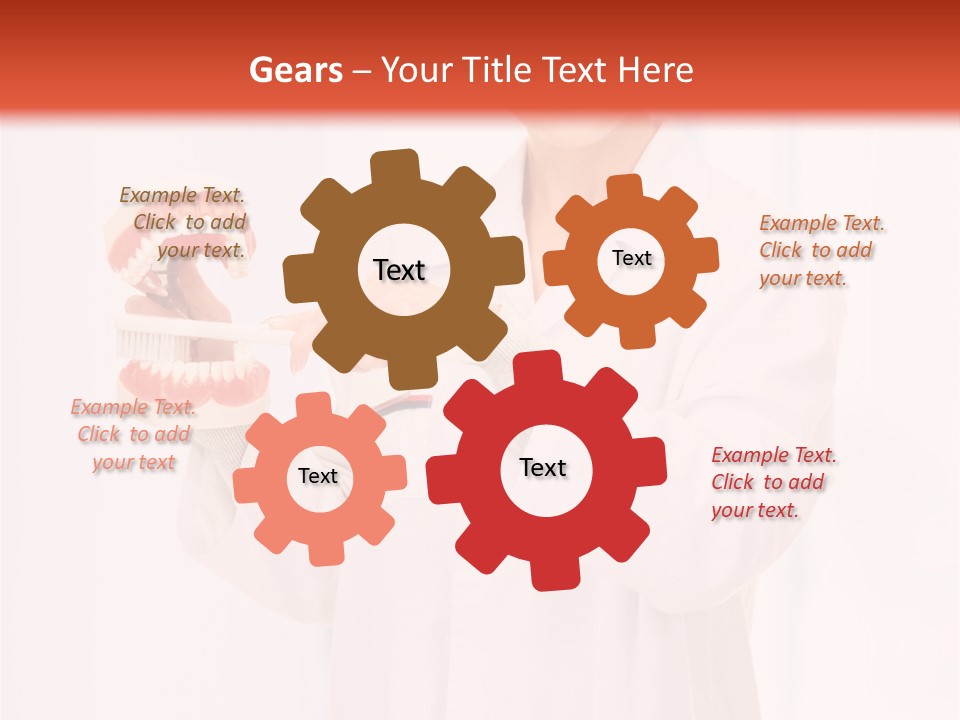 Gears – Your Title Text Here

Example Text. Click to add your text.

Text

Text

Example Text. Click to add your text.

Example Text. Click to add your text

Text

Text

Example Text. Click to add your text.